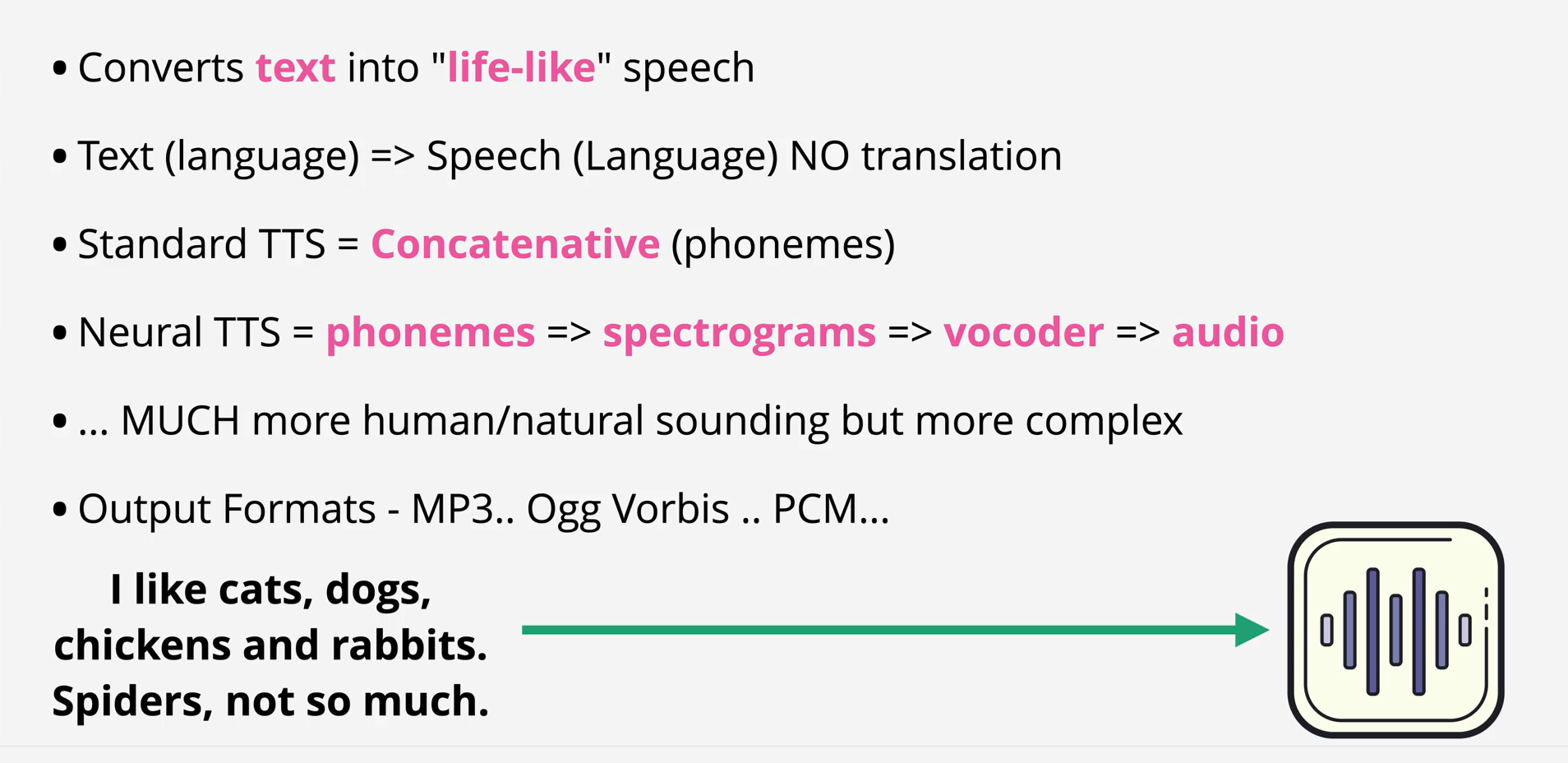 • Converts text into "life-like" speech

• Text (language) => Speech (Language) NO translation

• Standard TTS = Concatenative (phonemes)

• Neural TTS = phonemes => spectrograms => vocoder => audio

• ... MUCH more human/natural sounding but more complex

• Output Formats - MP3.. Ogg Vorbis .. PCM...

I like cats, dogs, chickens and rabbits. Spiders, not so much.